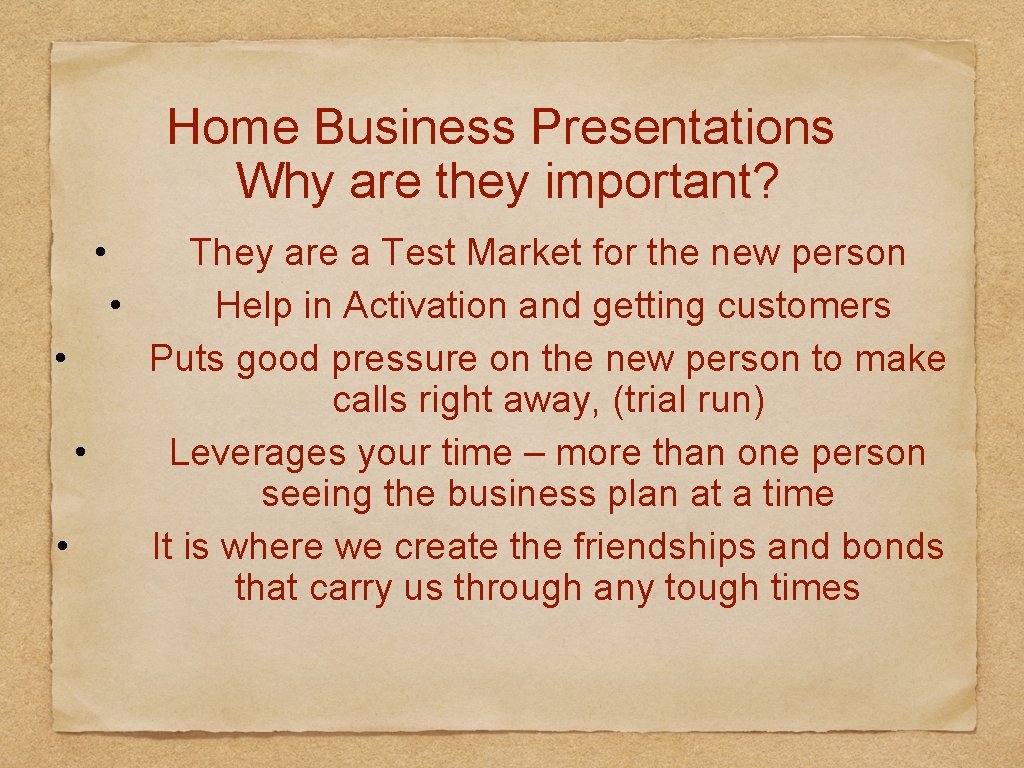 Home Business Presentations
Why are they important?

• They are a Test Market for the new person
• Help in Activation and getting customers
• Puts good pressure on the new person to make calls right away, (trial run)
• Leverages your time – more than one person seeing the business plan at a time
• It is where we create the friendships and bonds that carry us through any tough times